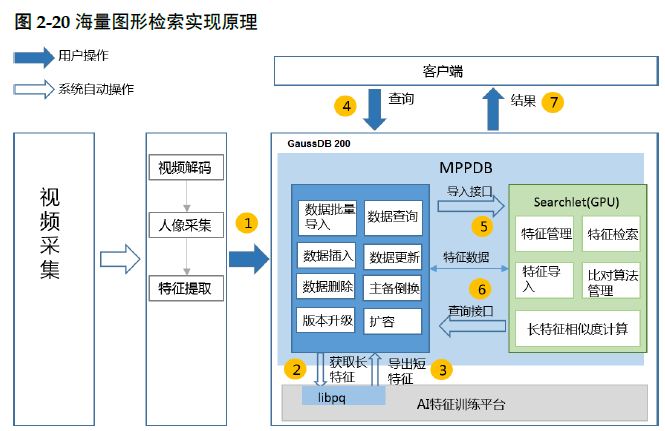 图 2-20 海量图形检索实现原理

用户操作

系统自动操作

客户端

4 查询

结果 7

视频采集

视频解码

人像采集

特征提取

1

GaussDB 200

MPPDB

数据批量导入

数据查询

数据插入

数据更新

数据删除

主备倒换

版本升级

扩容

导入接口

5

特征数据

6

查询接口

Searchlet(GPU)

特征管理

特征检索

特征导入

比对算法管理

长特征相似度计算

2 获取长特征

导出短特征 3

libpq

AI特征训练平台